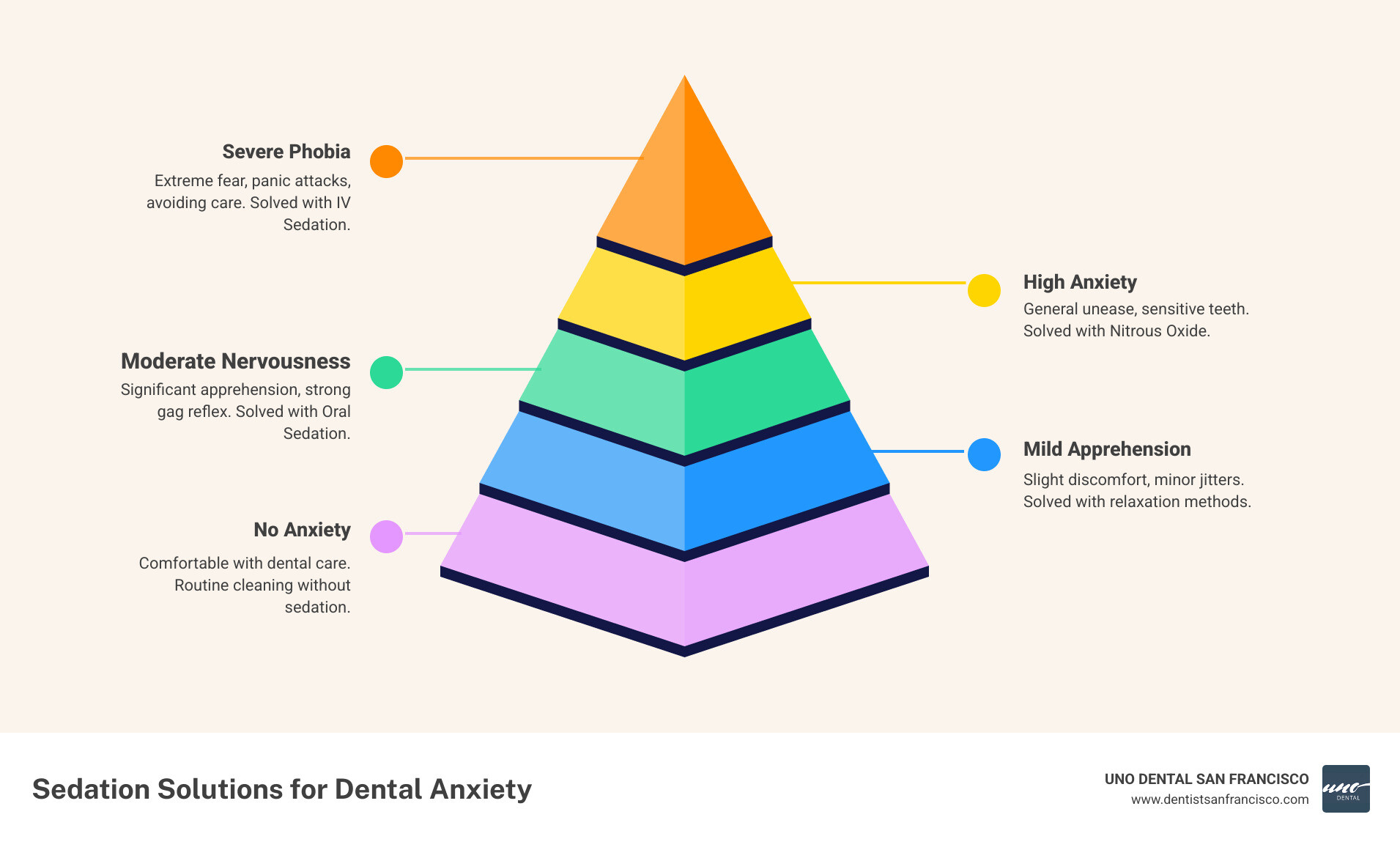 Severe Phobia
Extreme fear, panic attacks, avoiding care. Solved with IV Sedation.

High Anxiety
General unease, sensitive teeth. Solved with Nitrous Oxide.

Moderate Nervousness
Significant apprehension, strong gag reflex. Solved with Oral Sedation.

Mild Apprehension
Slight discomfort, minor jitters. Solved with relaxation methods.

No Anxiety
Comfortable with dental care. Routine cleaning without sedation.

Sedation Solutions for Dental Anxiety

UNO DENTAL SAN FRANCISCO
www.dentistsanfrancisco.com

uno
DENTAL